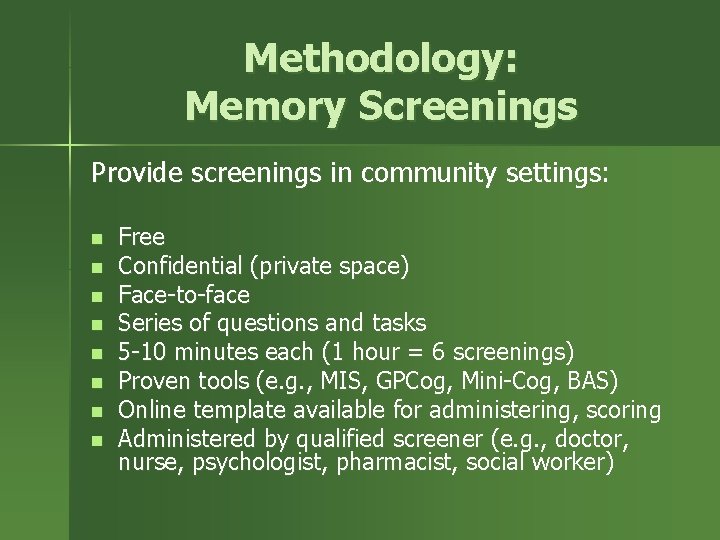 Methodology:
Memory Screenings

Provide screenings in community settings:

- Free
- Confidential (private space)
- Face-to-face
- Series of questions and tasks
- 5-10 minutes each (1 hour = 6 screenings)
- Proven tools (e.g., MIS, GPCog, Mini-Cog, BAS)
- Online template available for administering, scoring
- Administered by qualified screener (e.g., doctor, nurse, psychologist, pharmacist, social worker)